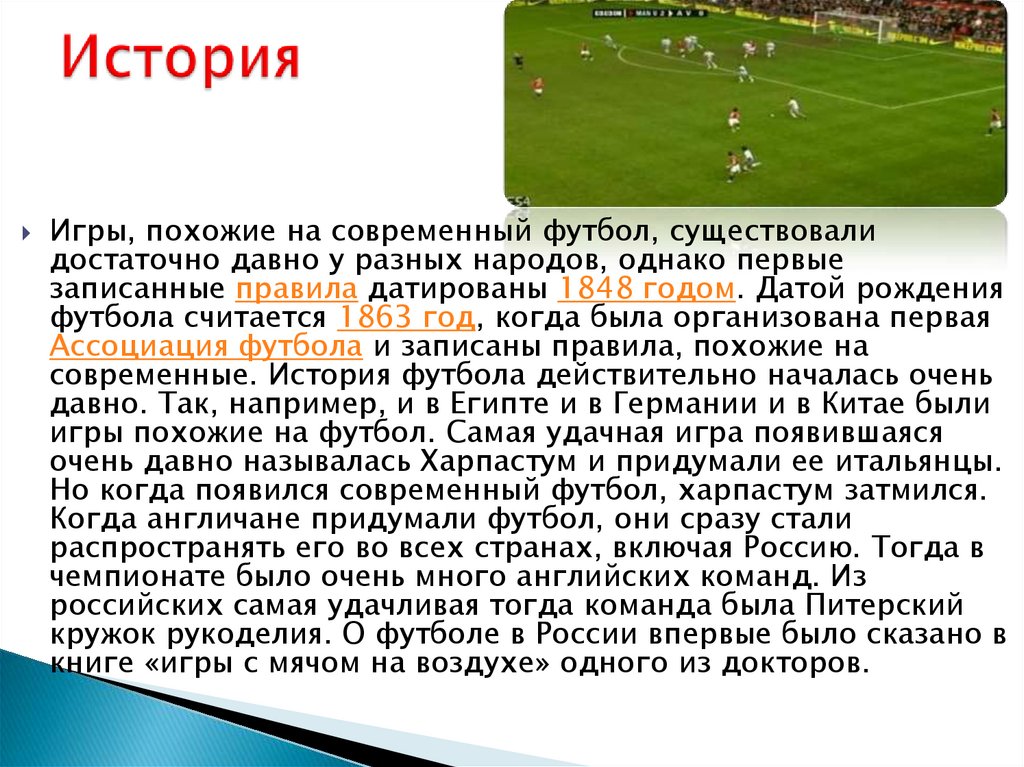 История

Игры, похожие на современный футбол, существовали достаточно давно у разных народов, однако первые записанные правила датированы 1848 годом. Датой рождения футбола считается 1863 год, когда была организована первая Ассоциация футбола и записаны правила, похожие на современные. История футбола действительно началась очень давно. Так, например, и в Египте и в Германии и в Китае были игры похожие на футбол. Самая удачная игра появившаяся очень давно называлась Харпастум и придумали ее итальянцы. Но когда появился современный футбол, харпастум затмился. Когда англичане придумали футбол, они сразу стали распространять его во всех странах, включая Россию. Тогда в чемпионате было очень много английских команд. Из российских самая удачливая тогда команда была Питерский кружок рукоделия. О футболе в России впервые было сказано в книге «игры с мячом на воздухе» одного из докторов.